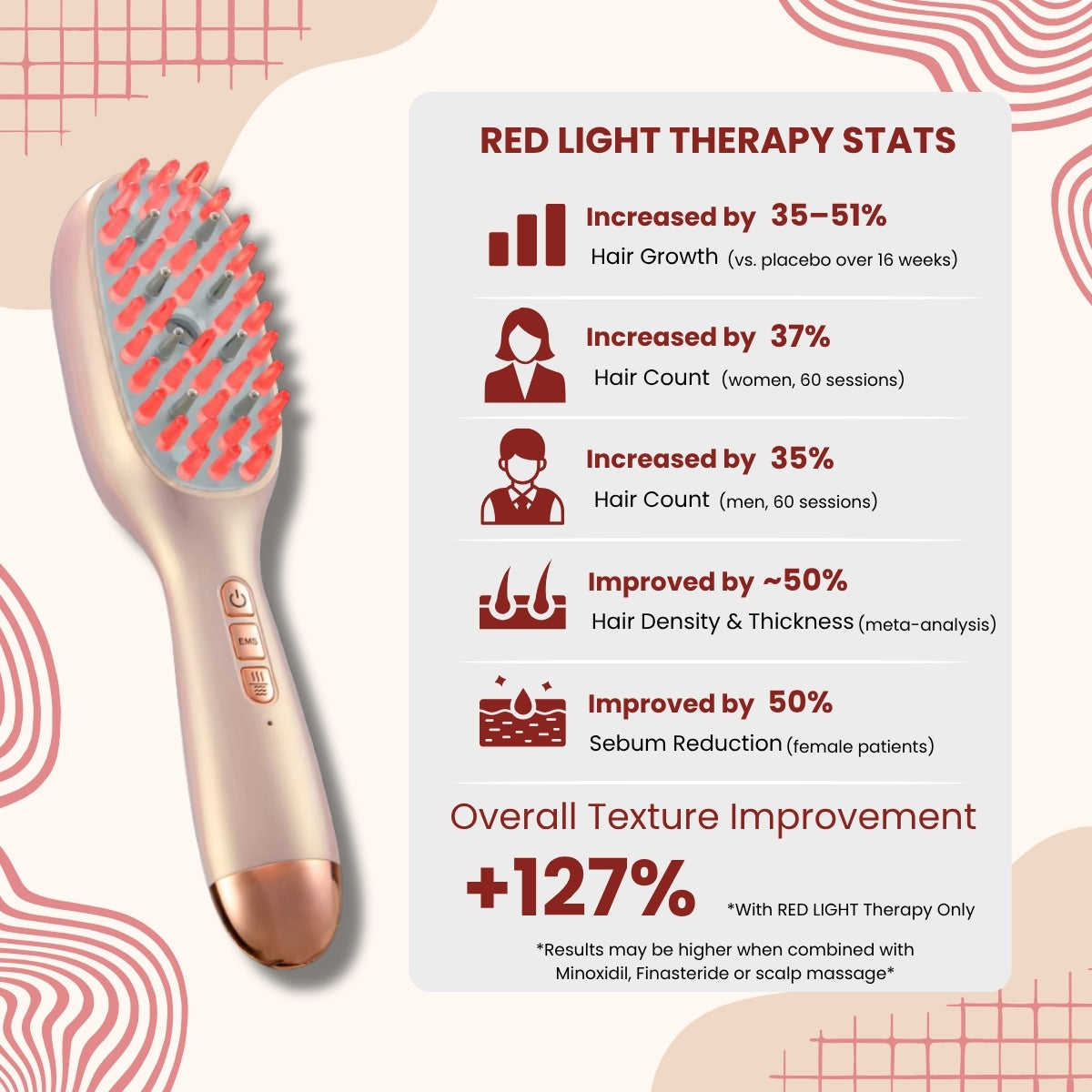 EMS

RED LIGHT THERAPY STATS

Increased by 35–51%
Hair Growth (vs. placebo over 16 weeks)

Increased by 37%
Hair Count (women, 60 sessions)

Increased by 35%
Hair Count (men, 60 sessions)

Improved by ~50%
Hair Density & Thickness (meta-analysis)

Improved by 50%
Sebum Reduction (female patients)

Overall Texture Improvement
+127% *With RED LIGHT Therapy Only

*Results may be higher when combined with Minoxidil, Finasteride or scalp massage*